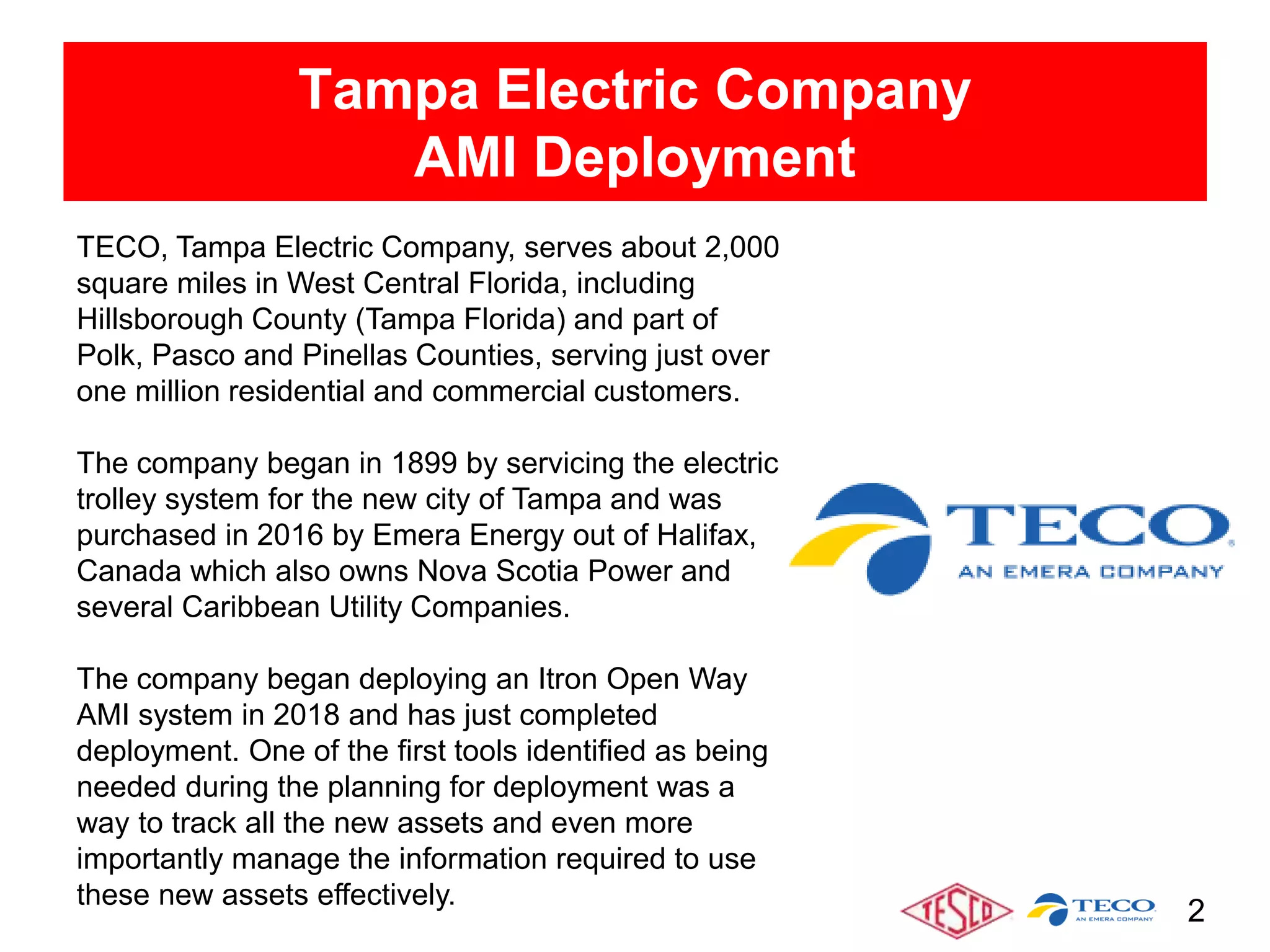 Tampa Electric Company
AMI Deployment

TECO, Tampa Electric Company, serves about 2,000 square miles in West Central Florida, including Hillsborough County (Tampa Florida) and part of Polk, Pasco and Pinellas Counties, serving just over one million residential and commercial customers.

The company began in 1899 by servicing the electric trolley system for the new city of Tampa and was purchased in 2016 by Emera Energy out of Halifax, Canada which also owns Nova Scotia Power and several Caribbean Utility Companies.

The company began deploying an Itron Open Way AMI system in 2018 and has just completed deployment. One of the first tools identified as being needed during the planning for deployment was a way to track all the new assets and even more importantly manage the information required to use these new assets effectively.

TECO
AN EMERA COMPANY

TESCO

TECO
AN EMERA COMPANY

2